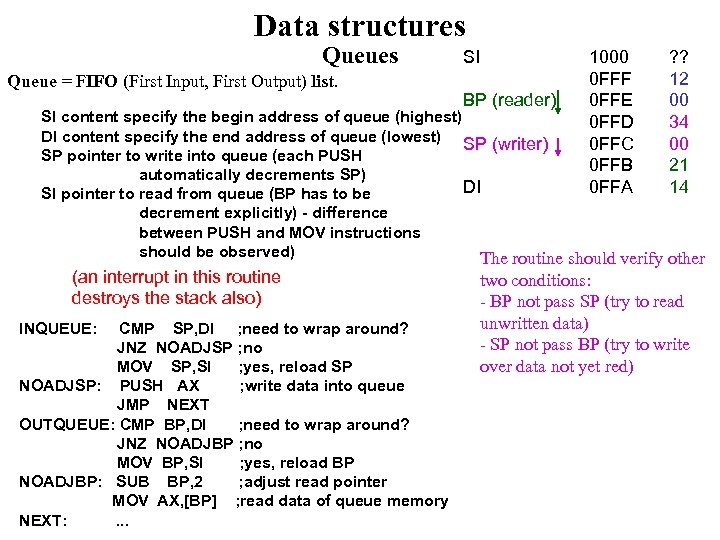 Data structures

Queues

Queue = FIFO (First Input, First Output) list.

SI content specify the begin address of queue (highest)
DI content specify the end address of queue (lowest)
SP pointer to write into queue (each PUSH automatically decrements SP)
SI pointer to read from queue (BP has to be decrement explicitly) - difference between PUSH and MOV instructions should be observed)

(an interrupt in this routine destroys the stack also)

| | | |
|---|---|---|
| SI | 1000 | ?? |
| | 0FFF | 12 |
| BP (reader) | 0FFE | 00 |
| | 0FFD | 34 |
| SP (writer) | 0FFC | 00 |
| | 0FFB | 21 |
| DI | 0FFA | 14 |

The routine should verify other two conditions:
- BP not pass SP (try to read unwritten data)
- SP not pass BP (try to write over data not yet red)

INQUEUE: CMP SP,DI ;need to wrap around?
JNZ NOADJSP ;no
MOV SP,SI ;yes, reload SP
NOADJSP: PUSH AX ;write data into queue
JMP NEXT
OUTQUEUE: CMP BP,DI ;need to wrap around?
JNZ NOADJBP ;no
MOV BP,SI ;yes, reload BP
NOADJBP: SUB BP,2 ;adjust read pointer
MOV AX,[BP] ;read data of queue memory
NEXT: ...